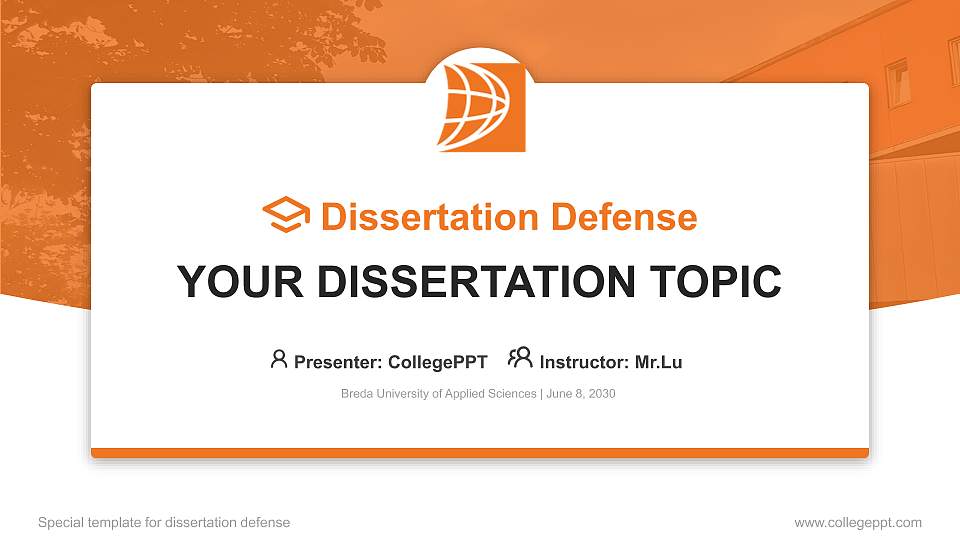 Dissertation Defense

YOUR DISSERTATION TOPIC

Presenter: CollegePPT Instructor: Mr.Lu

Breda University of Applied Sciences | June 8, 2030

Special template for dissertation defense

www.collegeppt.com